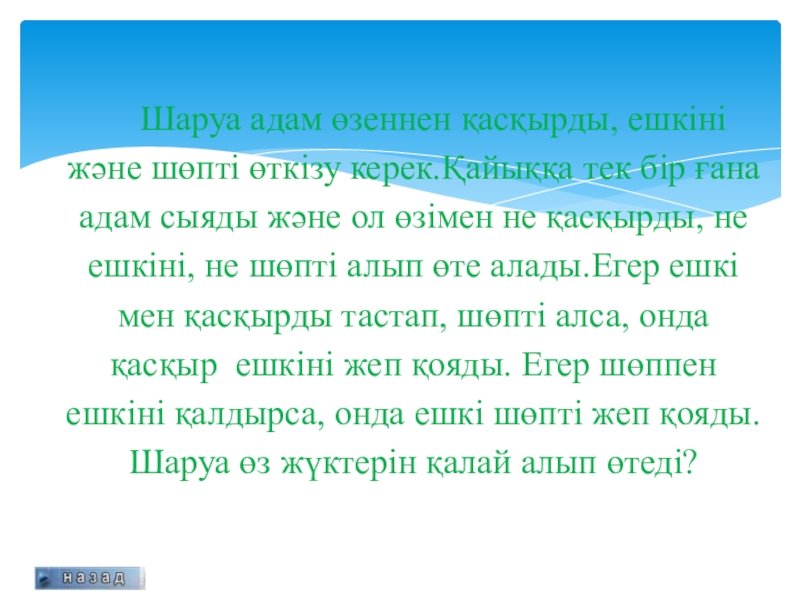 Шаруа адам өзеннен қасқырды, ешкіні және шөпті өткізу керек.Қайыққа тек бір ғана адам сыяды және ол өзімен не қасқырды, не ешкіні, не шөпті алып өте алады.Егер ешкі мен қасқырды тастап, шөпті алса, онда қасқыр ешкіні жеп қояды. Егер шөппен ешкіні қалдырса, онда ешкі шөпті жеп қояды. Шаруа өз жүктерін қалай алып өтеді?

назад